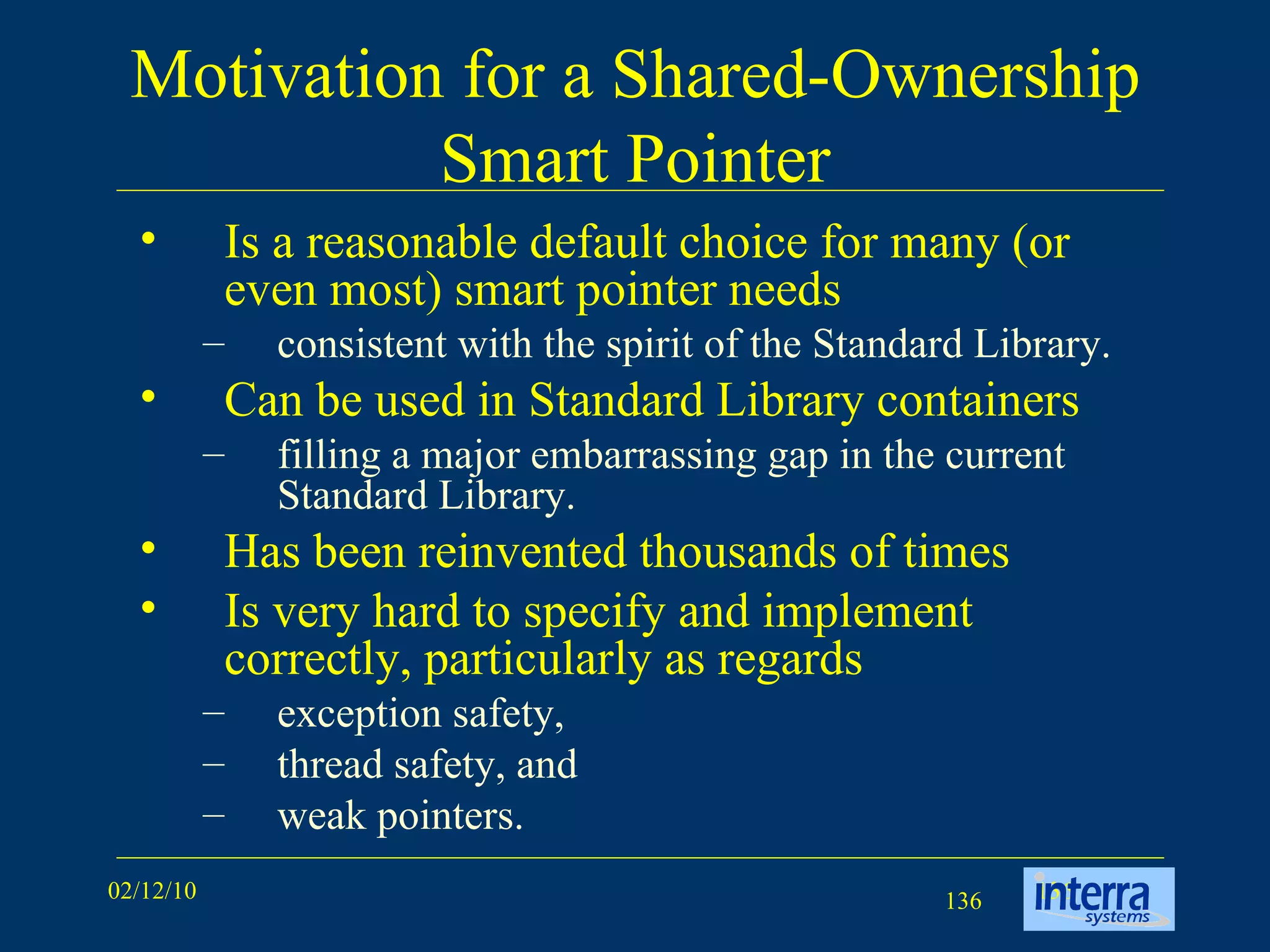 Motivation for a Shared-Ownership Smart Pointer

• Is a reasonable default choice for many (or even most) smart pointer needs
– consistent with the spirit of the Standard Library.
• Can be used in Standard Library containers
– filling a major embarrassing gap in the current Standard Library.
• Has been reinvented thousands of times
• Is very hard to specify and implement correctly, particularly as regards
– exception safety,
– thread safety, and
– weak pointers.

02/12/10

136

interra systems